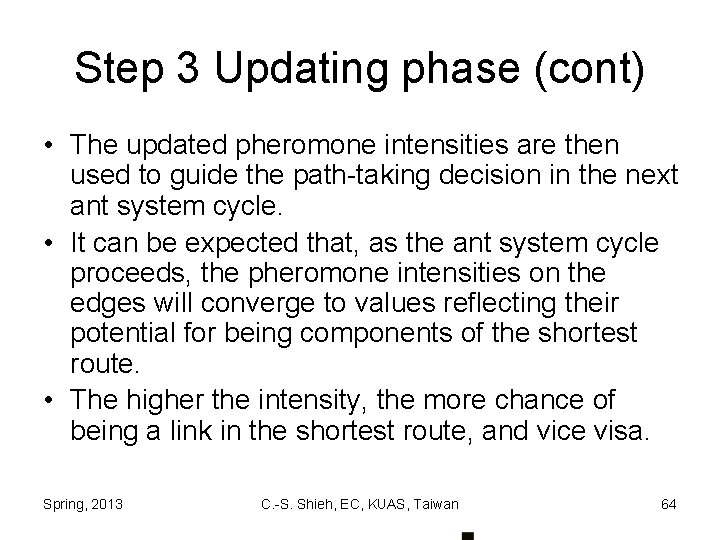 Step 3 Updating phase (cont)

• The updated pheromone intensities are then used to guide the path-taking decision in the next ant system cycle.

• It can be expected that, as the ant system cycle proceeds, the pheromone intensities on the edges will converge to values reflecting their potential for being components of the shortest route.

• The higher the intensity, the more chance of being a link in the shortest route, and vice visa.

Spring, 2013 C.-S. Shieh, EC, KUAS, Taiwan 64